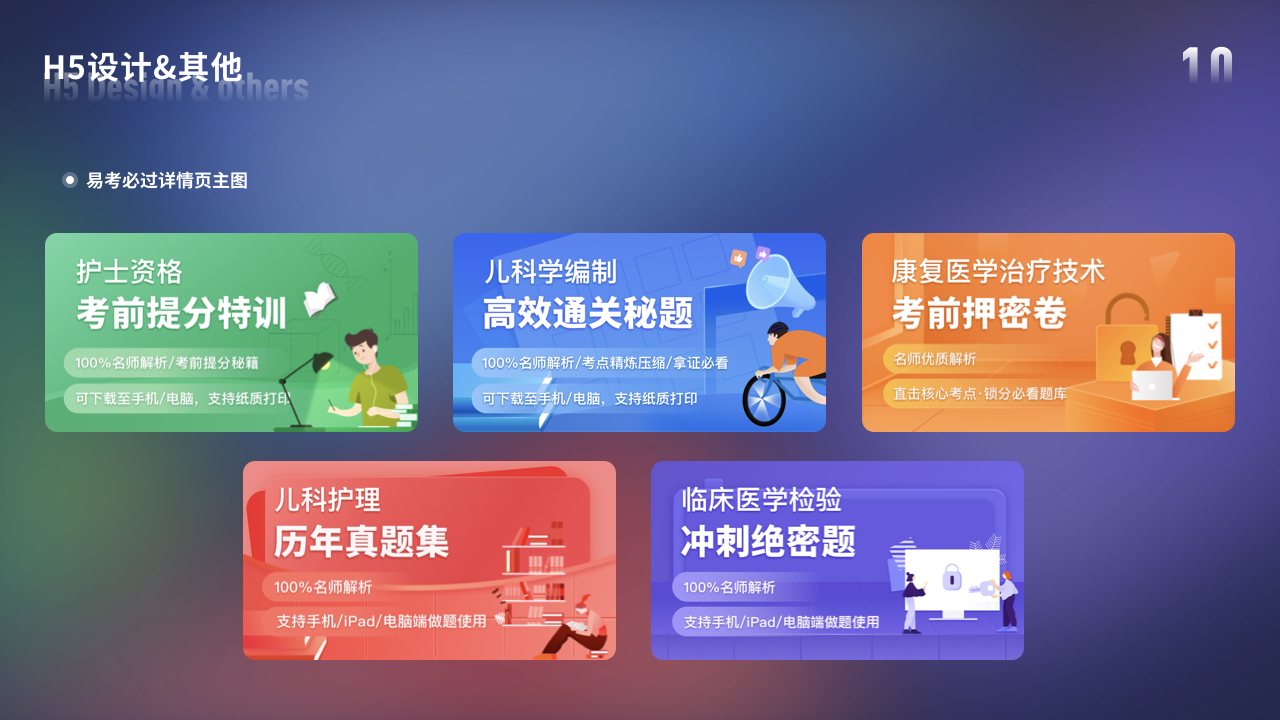 H5设计&其他
H5 Design & others

10

易考必过详情页主图

护士资格
考前提分特训
100%名师解析/考前提分秘籍
可下载至手机/电脑，支持纸质打印

儿科学编制
高效通关秘题
100%名师解析/考点精炼压缩/拿证必看
可下载至手机/电脑，支持纸质打印

康复医学治疗技术
考前押密卷
名师优质解析
直击核心考点·锁分必看题库

儿科护理
历年真题集
100%名师解析
支持手机/iPad/电脑端做题使用

临床医学检验
冲刺绝密题
100%名师解析
支持手机/iPad/电脑端做题使用